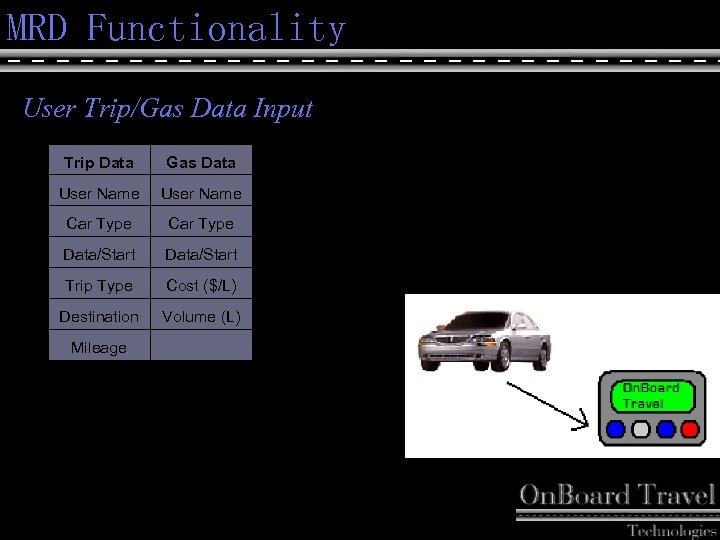 MRD Functionality

User Trip/Gas Data Input

| Trip Data | Gas Data |
|---|---|
| User Name | User Name |
| Car Type | Car Type |
| Data/Start | Data/Start |
| Trip Type | Cost ($/L) |
| Destination | Volume (L) |
| Mileage | |

OnBoard Travel

OnBoard Travel
Technologies